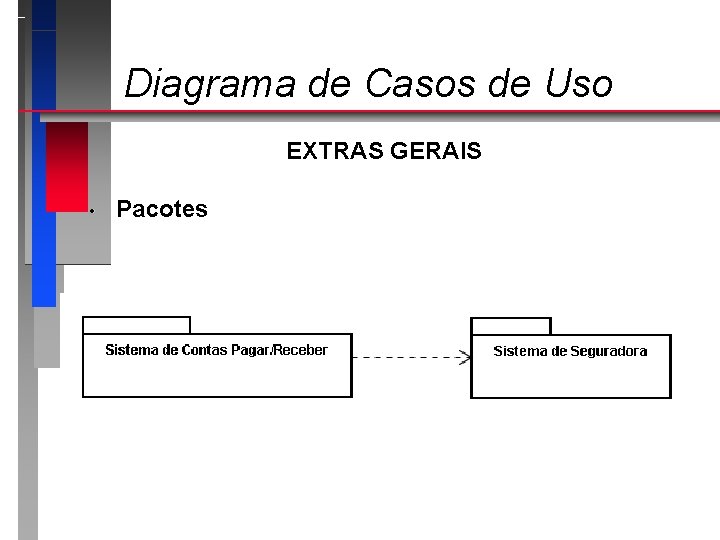 Diagrama de Casos de Uso

EXTRAS GERAIS

• Pacotes

Sistema de Contas Pagar/Receber

Sistema de Seguradora